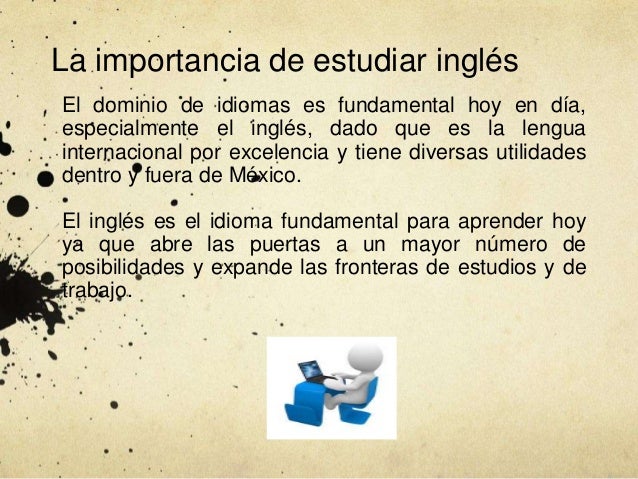 La importancia de estudiar inglés

El dominio de idiomas es fundamental hoy en día, especialmente el inglés, dado que es la lengua internacional por excelencia y tiene diversas utilidades dentro y fuera de México.

El inglés es el idioma fundamental para aprender hoy ya que abre las puertas a un mayor número de posibilidades y expande las fronteras de estudios y de trabajo.